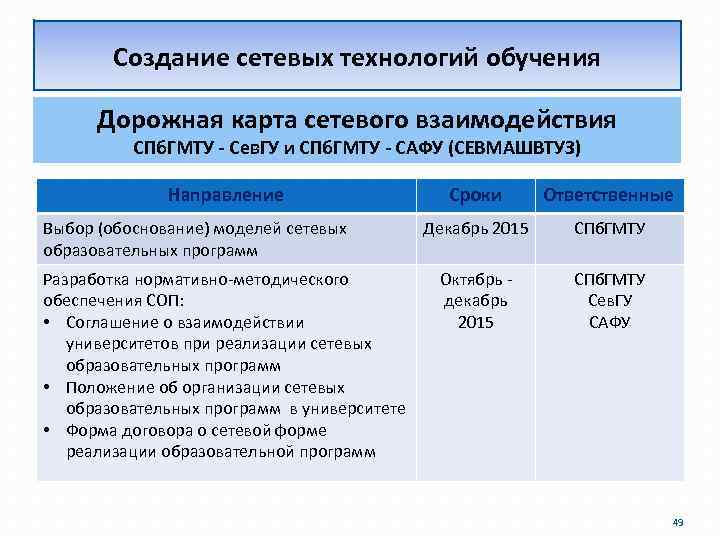 Создание сетевых технологий обучения

Дорожная карта сетевого взаимодействия
СПбГМТУ - СевГУ и СПбГМТУ - САФУ (СЕВМАШВТУЗ)

| Направление | Сроки | Ответственные |
|---|---|---|
| Выбор (обоснование) моделей сетевых образовательных программ | Декабрь 2015 | СПбГМТУ |
| Разработка нормативно-методического обеспечения СОП: • Соглашение о взаимодействии университетов при реализации сетевых образовательных программ • Положение об организации сетевых образовательных программ в университете • Форма договора о сетевой форме реализации образовательной программ | Октябрь - декабрь 2015 | СПбГМТУ СевГУ САФУ |

49